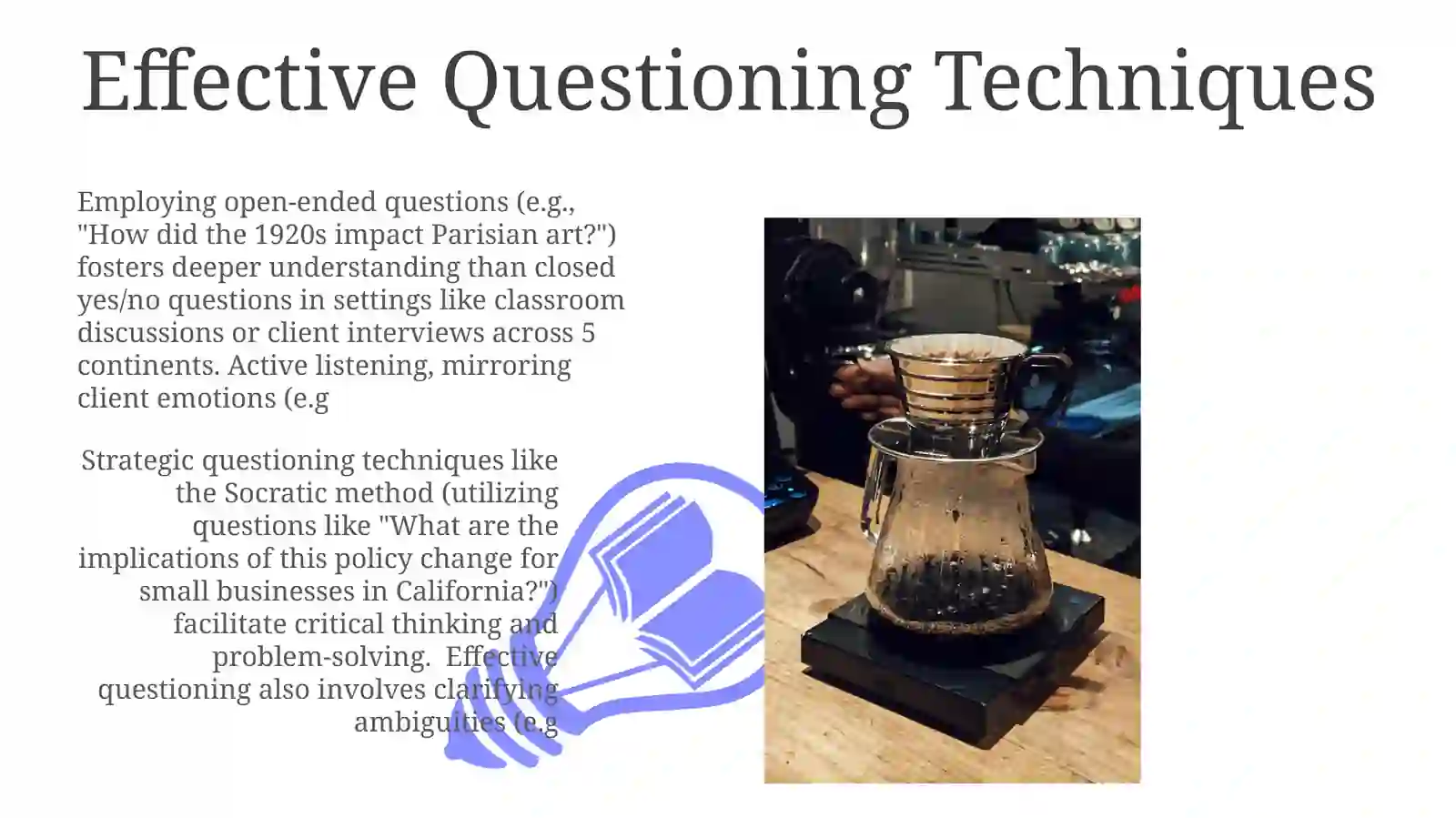 Effective Questioning Techniques

Employing open-ended questions (e.g., "How did the 1920s impact Parisian art?") fosters deeper understanding than closed yes/no questions in settings like classroom discussions or client interviews across 5 continents. Active listening, mirroring client emotions (e.g

Strategic questioning techniques like the Socratic method (utilizing questions like "What are the implications of this policy change for small businesses in California?") facilitate critical thinking and problem-solving. Effective questioning also involves clarifying ambiguities (e.g